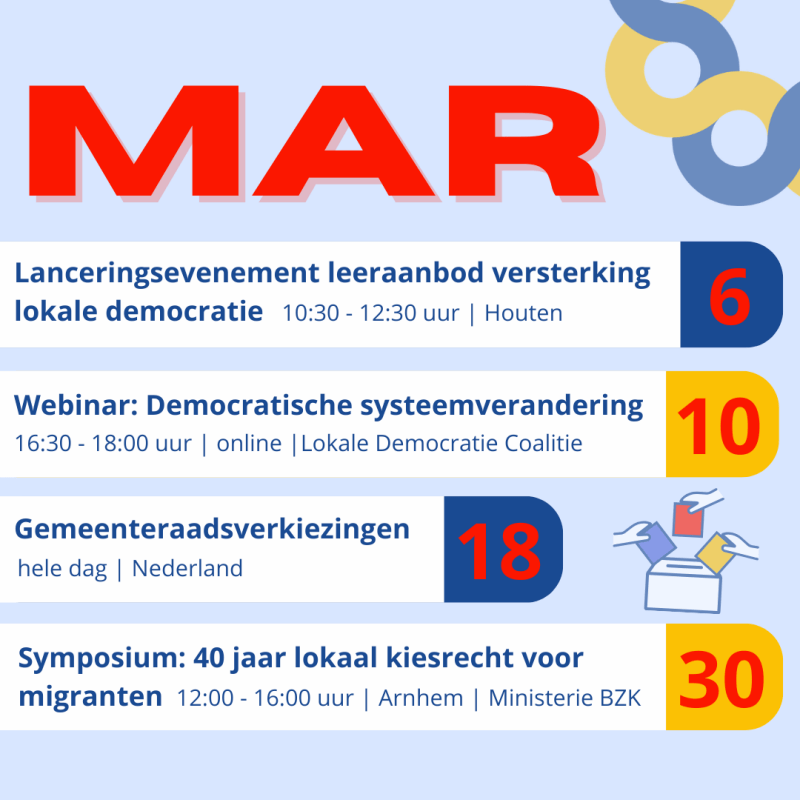 MAR

Lanceringsevenement leeraanbod versterking lokale democratie 10:30 - 12:30 uur | Houten

6

Webinar: Democratische systeemverandering 16:30 - 18:00 uur | online |Lokale Democratie Coalitie

10

Gemeenteraadsverkiezingen hele dag | Nederland

18

Symposium: 40 jaar lokaal kiesrecht voor migranten 12:00 - 16:00 uur | Arnhem | Ministerie BZK

30